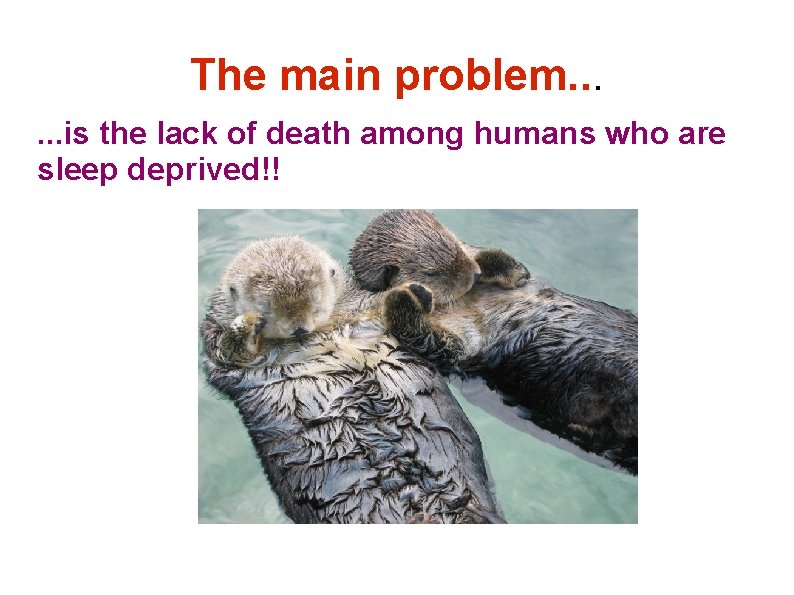 The main problem....

...is the lack of death among humans who are sleep deprived!!